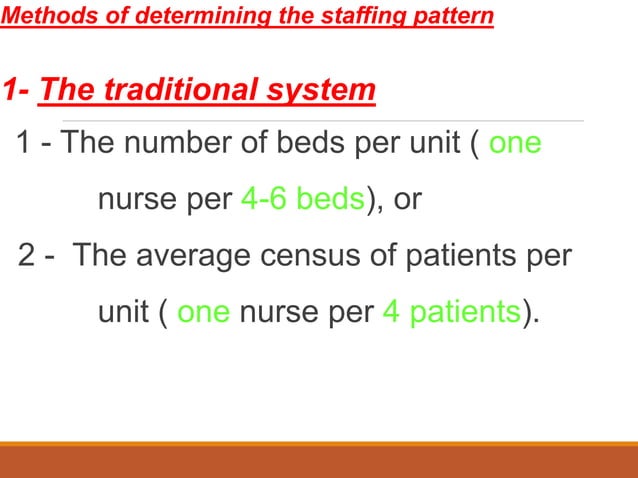 Methods of determining the staffing pattern

1- The traditional system

1 - The number of beds per unit ( one nurse per 4-6 beds), or

2 - The average census of patients per unit ( one nurse per 4 patients).